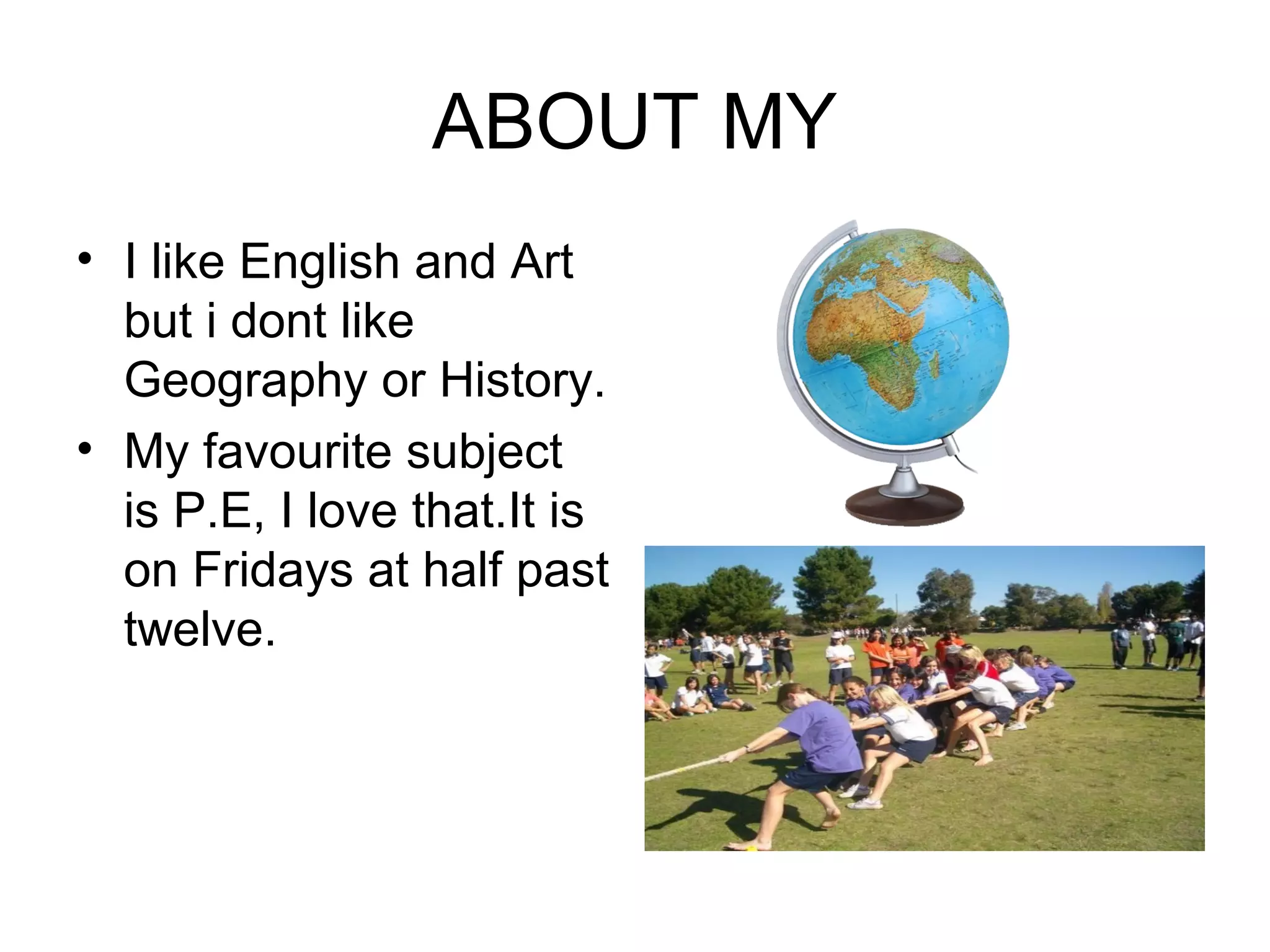 ABOUT MY

• I like English and Art but i dont like Geography or History.
• My favourite subject is P.E, I love that.It is on Fridays at half past twelve.